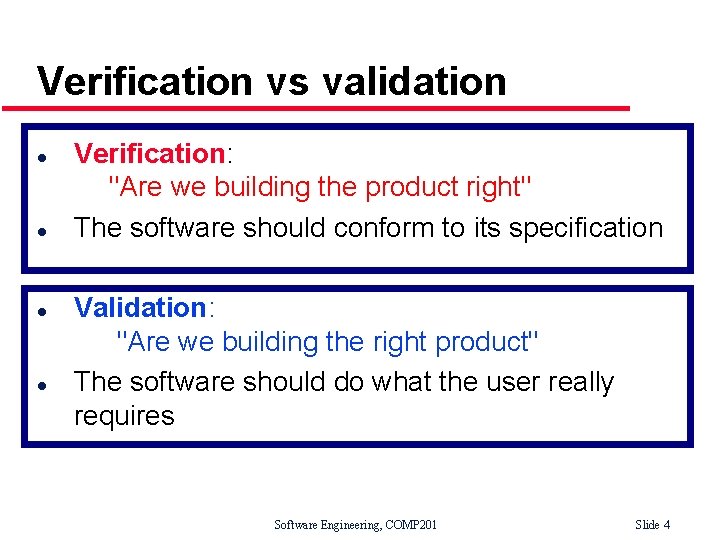 Verification vs validation

- Verification:
"Are we building the product right"
- The software should conform to its specification

- Validation:
"Are we building the right product"
- The software should do what the user really requires

Software Engineering, COMP201

Slide 4